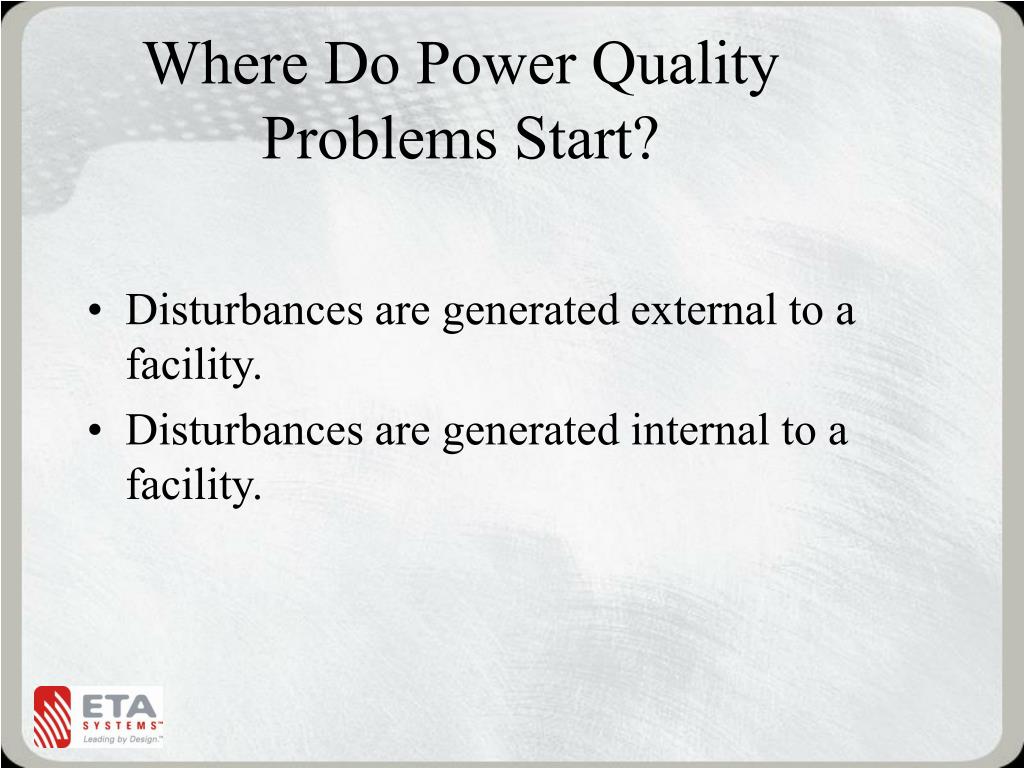 Where Do Power Quality Problems Start?

• Disturbances are generated external to a facility.
• Disturbances are generated internal to a facility.

ETA SYSTEMS™
Leading by Design™